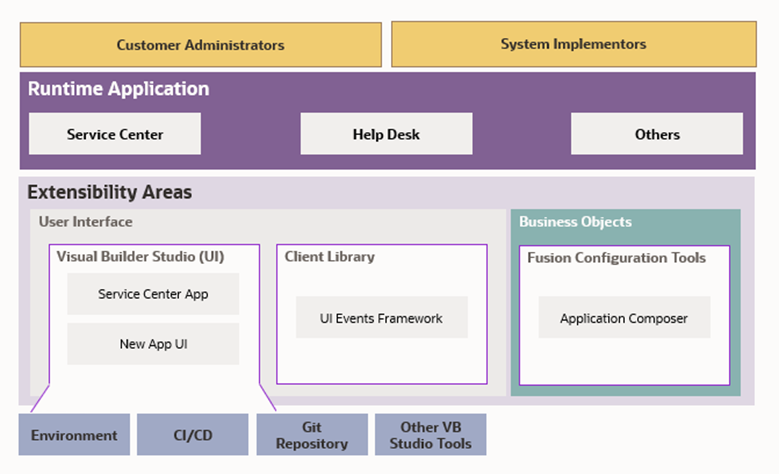 Customer Administrators

System Implementors

Runtime Application

Service Center

Help Desk

Others

Extensibility Areas

User Interface

Visual Builder Studio (UI)

Service Center App

New App UI

Client Library

UI Events Framework

Business Objects

Fusion Configuration Tools

Application Composer

Environment

CI/CD

Git Repository

Other VB Studio Tools